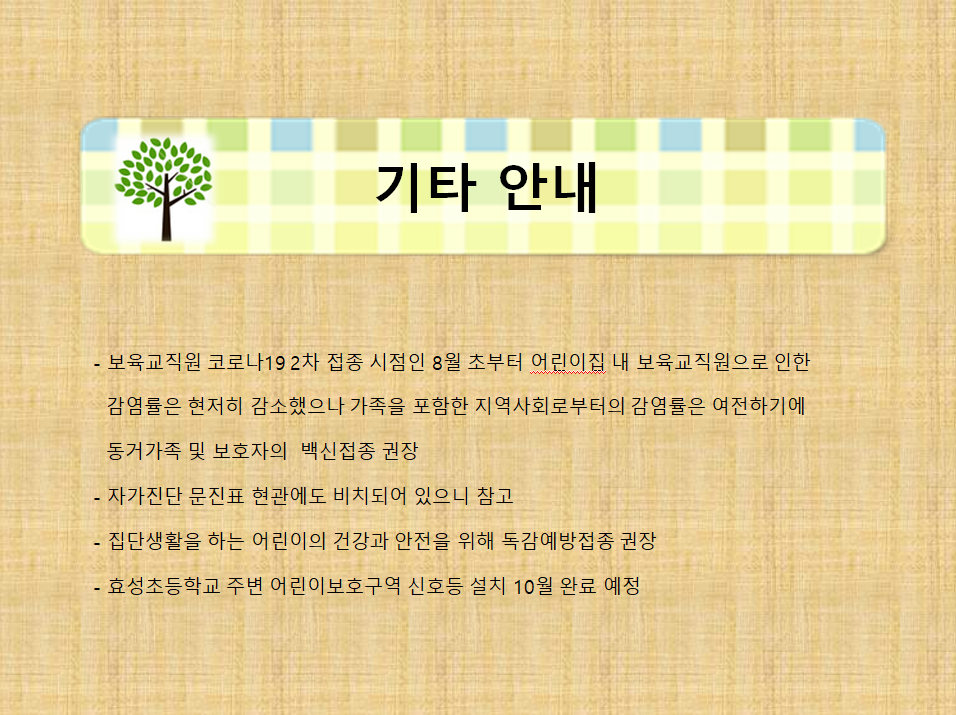 기타 안내

- 보육교직원 코로나19 2차 접종 시점인 8월 초부터 어린이집 내 보육교직원으로 인한 감염률은 현저히 감소했으나 가족을 포함한 지역사회로부터의 감염률은 여전하기에 동거가족 및 보호자의 백신접종 권장

- 자가진단 문진표 현관에도 비치되어 있으니 참고

- 집단생활을 하는 어린이의 건강과 안전을 위해 독감예방접종 권장

- 효성초등학교 주변 어린이보호구역 신호등 설치 10월 완료 예정